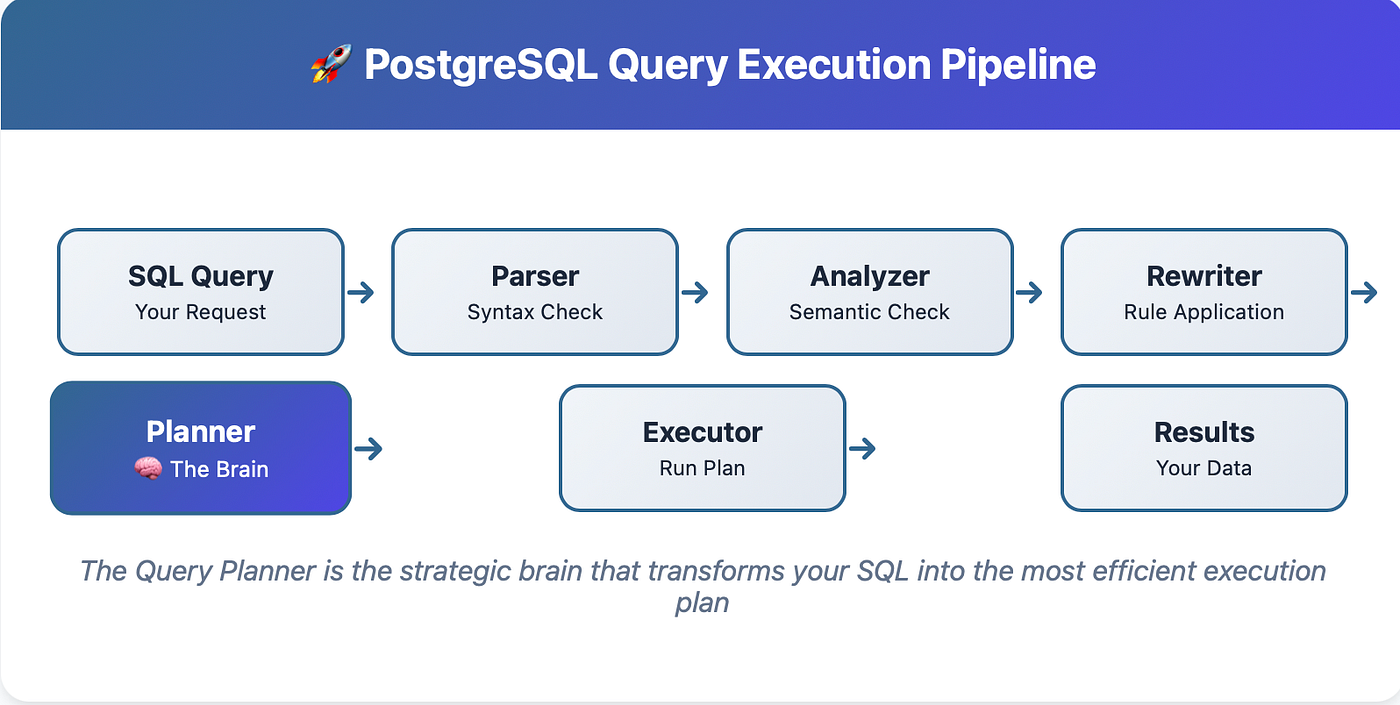 🚀 PostgreSQL Query Execution Pipeline

SQL Query
Your Request

→

Parser
Syntax Check

→

Analyzer
Semantic Check

→

Rewriter
Rule Application

→

Planner
🧠 The Brain

→

Executor
Run Plan

→

Results
Your Data

The Query Planner is the strategic brain that transforms your SQL into the most efficient execution plan